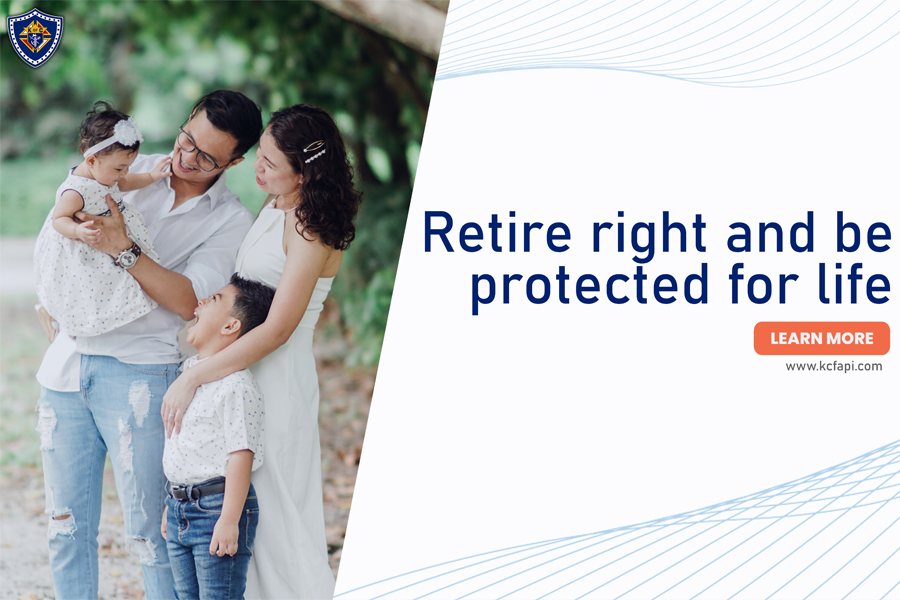 Retire right and be protected for life

LEARN MORE

www.kcfapi.com